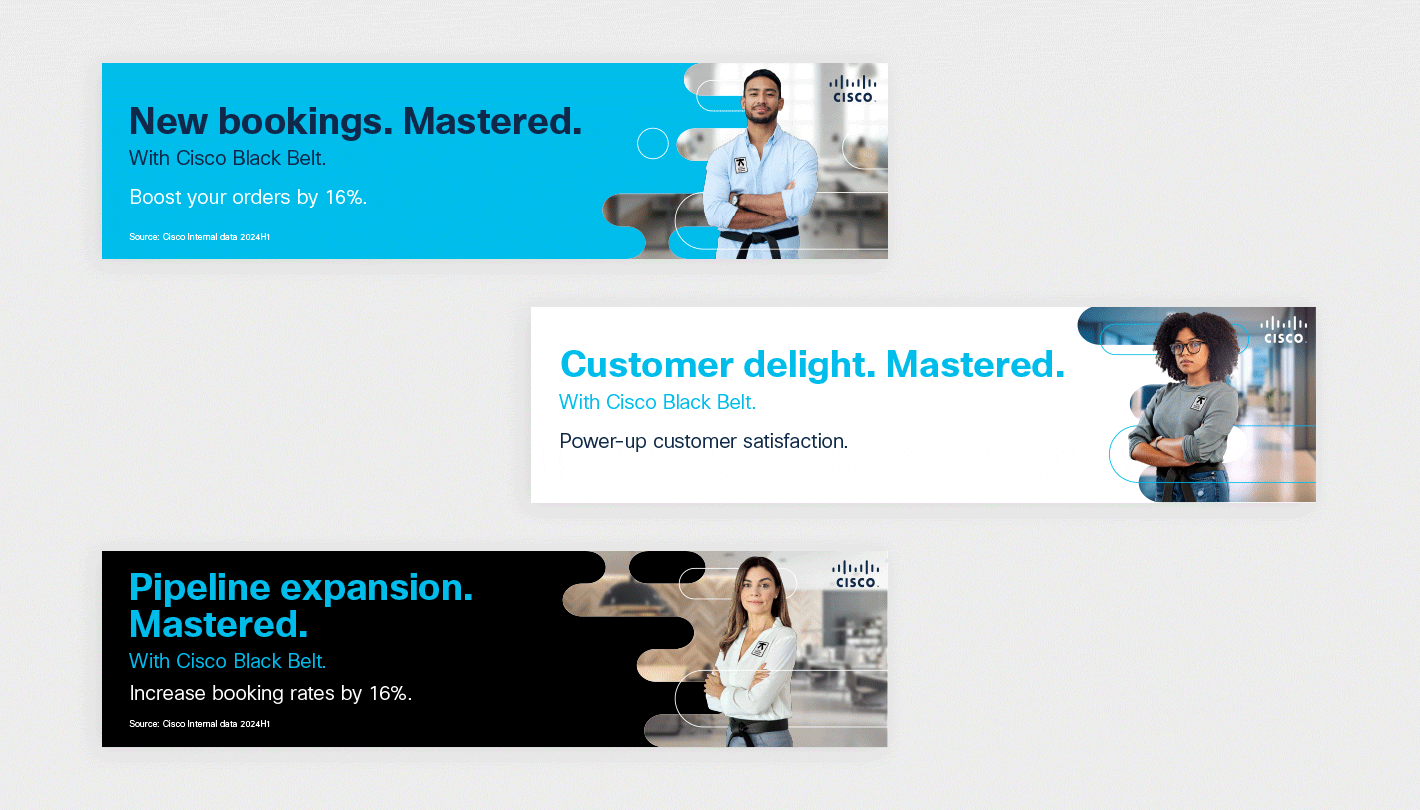 New bookings. Mastered.
With Cisco Black Belt.

Boost your orders by 16%.

Source: Cisco Internal data 2024H1

CISCO

Customer delight. Mastered.
With Cisco Black Belt.

Power-up customer satisfaction.

CISCO

Pipeline expansion. Mastered.
With Cisco Black Belt.

Increase booking rates by 16%.

Source: Cisco Internal data 2024H1

CISCO